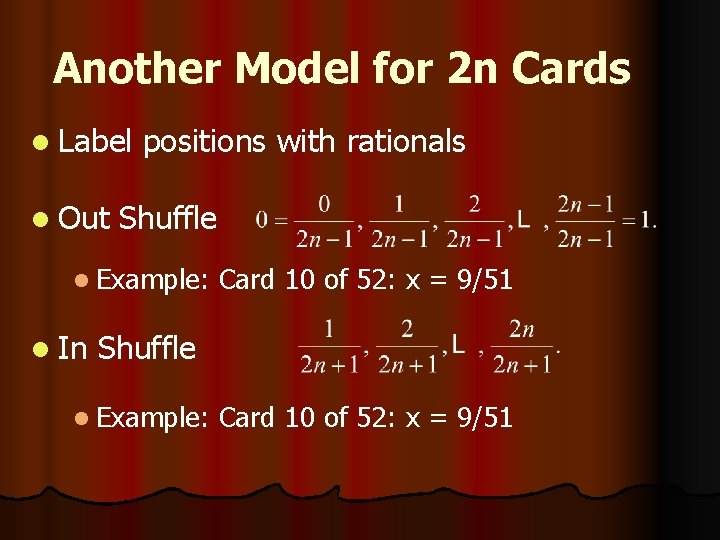 Another Model for 2n Cards

Label positions with rationals

Out Shuffle $0 = \frac{0}{2n-1}, \frac{1}{2n-1}, \frac{2}{2n-1}, L , \frac{2n-1}{2n-1} = 1.$

Example: Card 10 of 52: x = 9/51

In Shuffle $\frac{1}{2n+1}, \frac{2}{2n+1}, L , \frac{2n}{2n+1}.$

Example: Card 10 of 52: x = 9/51